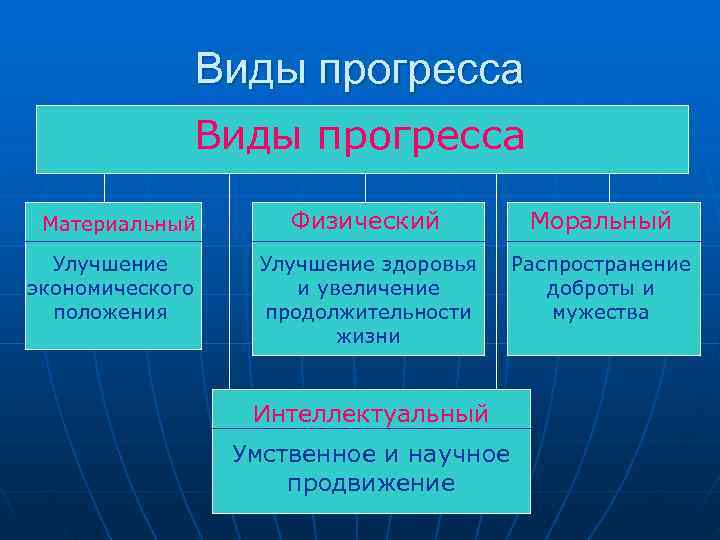 Виды прогресса

Виды прогресса

Материальный

Улучшение экономического положения

Физический

Улучшение здоровья и увеличение продолжительности жизни

Моральный

Распространение доброты и мужества

Интеллектуальный

Умственное и научное продвижение